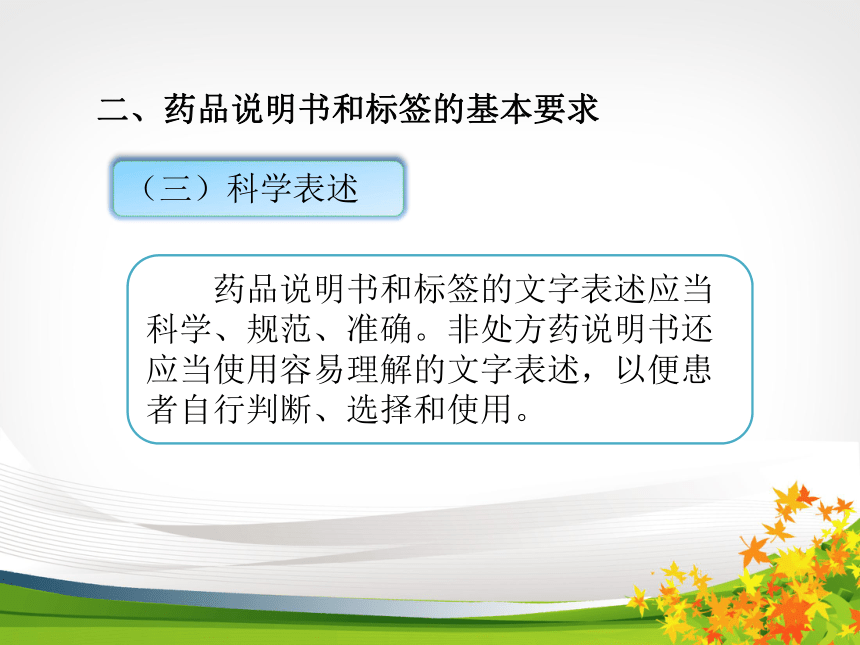 二、药品说明书和标签的基本要求

（三）科学表述

药品说明书和标签的文字表述应当科学、规范、准确。非处方药说明书还应当使用容易理解的文字表述，以便患者自行判断、选择和使用。